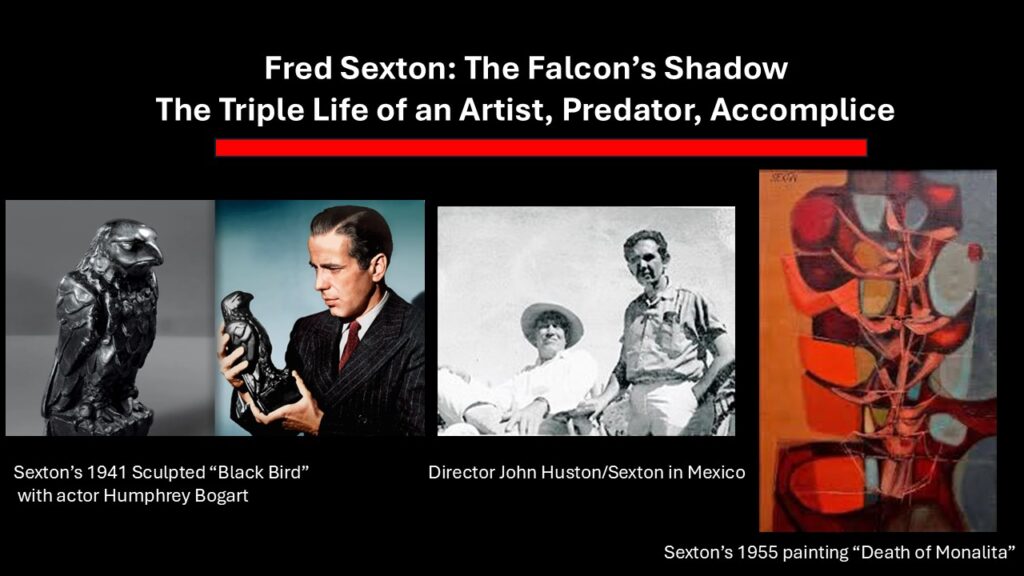 Fred Sexton: The Falcon's Shadow
The Triple Life of an Artist, Predator, Accomplice

SEXTON

Sexton's 1941 Sculpted "Black Bird" with actor Humphrey Bogart

Director John Huston/Sexton in Mexico

Sexton's 1955 painting "Death of Monalita"